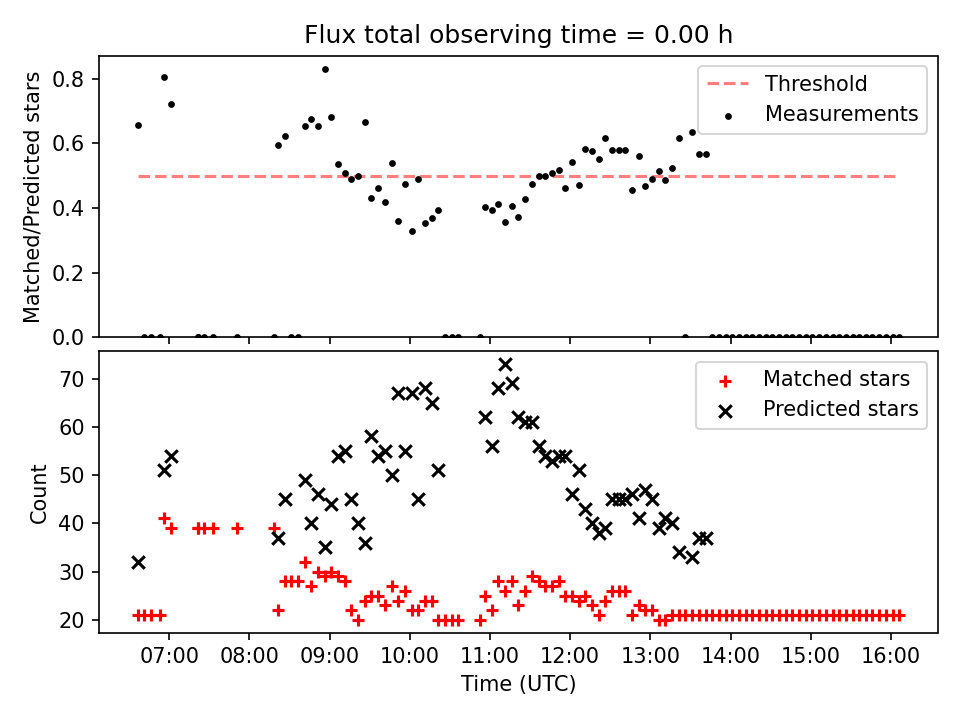 Flux total observing time = 0.00 h

Matched/Predicted stars

0.8
0.6
0.4
0.2
0.0

Threshold
Measurements

Count

70
60
50
40
30
20

Matched stars
Predicted stars

07:00 08:00 09:00 10:00 11:00 12:00 13:00 14:00 15:00 16:00

Time (UTC)